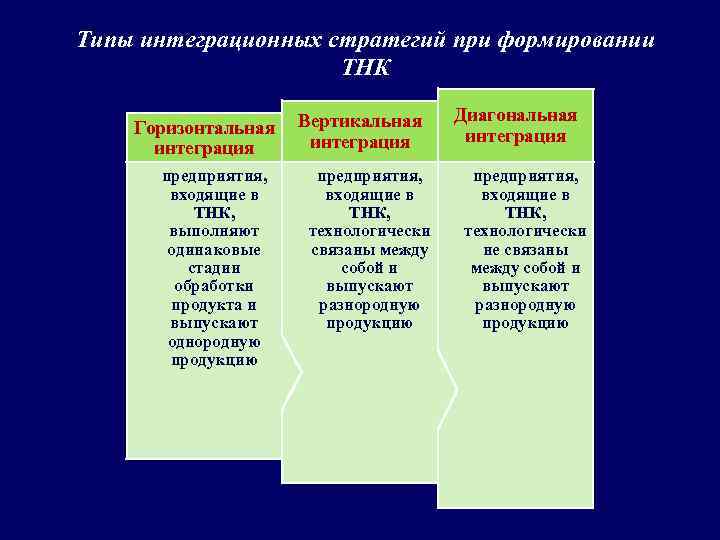 Типы интеграционных стратегий при формировании ТНК

Горизонтальная интеграция

предприятия, входящие в ТНК, выполняют одинаковые стадии обработки продукта и выпускают однородную продукцию

Вертикальная интеграция

предприятия, входящие в ТНК, технологически связаны между собой и выпускают разнородную продукцию

Диагональная интеграция

предприятия, входящие в ТНК, технологически не связаны между собой и выпускают разнородную продукцию